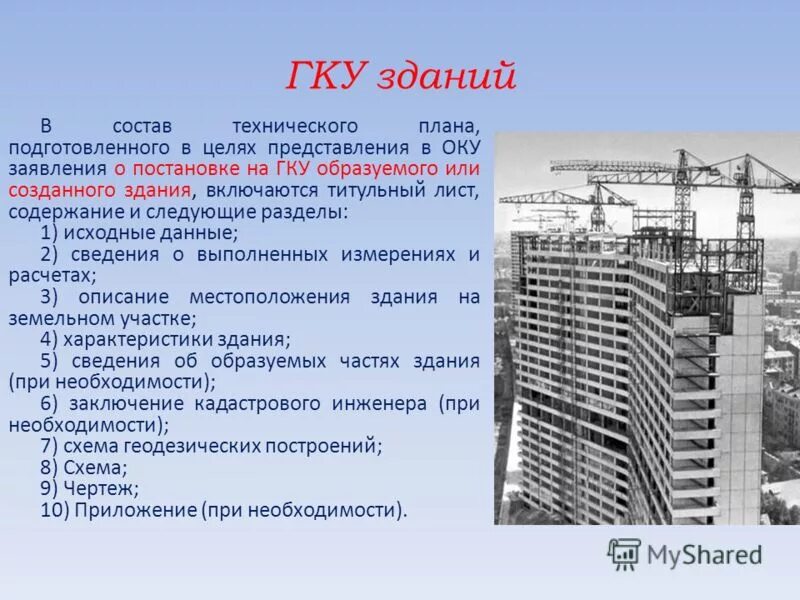 ГКУ зданий

В состав технического плана, подготовленного в целях представления в ОКУ заявления о постановке на ГКУ образуемого или созданного здания, включаются титульный лист, содержание и следующие разделы:

1) исходные данные;

2) сведения о выполненных измерениях и расчетах;

3) описание местоположения здания на земельном участке;

4) характеристики здания;

5) сведения об образуемых частях здания (при необходимости);

6) заключение кадастрового инженера (при необходимости);

7) схема геодезических построений;

8) Схема;

9) Чертеж;

10) Приложение (при необходимости).

MyShared